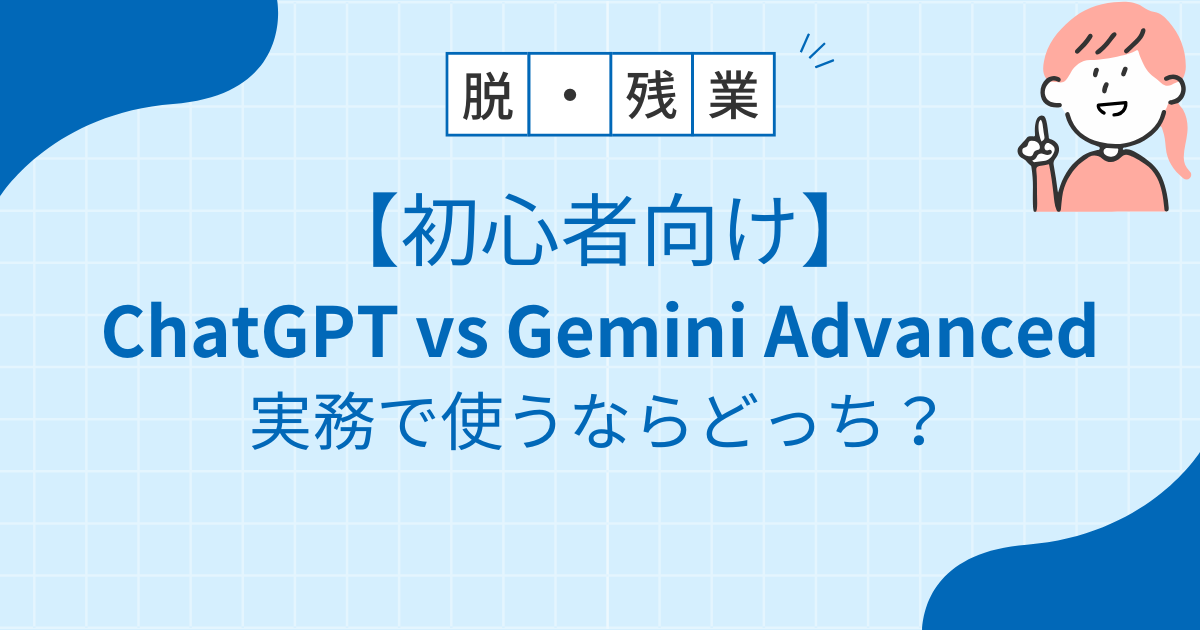 脱・残業

【初心者向け】
ChatGPT vs Gemini Advanced
実務で使うならどっち？